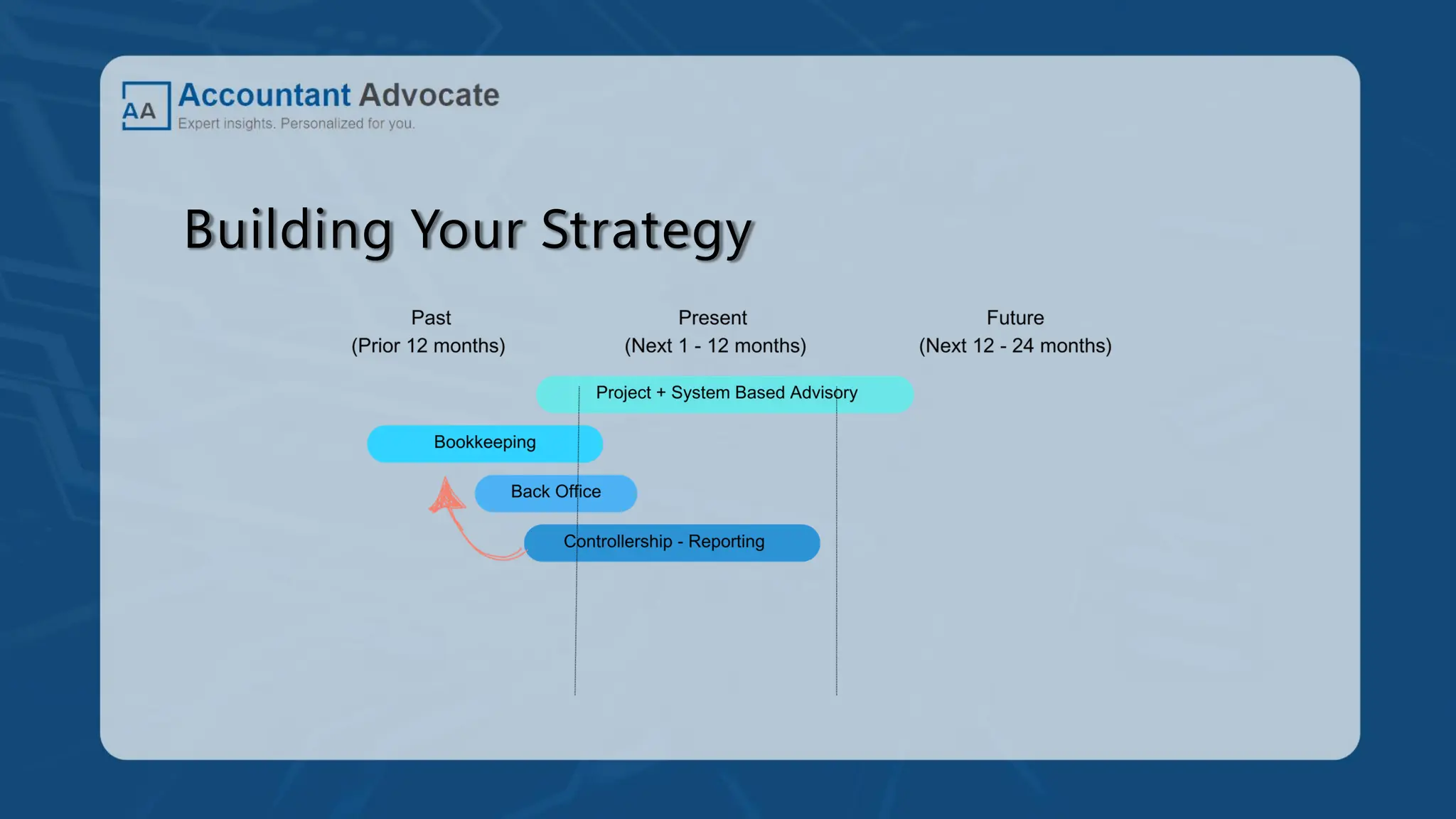 AA Accountant Advocate
Expert insights. Personalized for you.

Building Your Strategy

Past
(Prior 12 months)

Present
(Next 1 - 12 months)

Future
(Next 12 - 24 months)

Project + System Based Advisory

Bookkeeping

Back Office

Controllership - Reporting